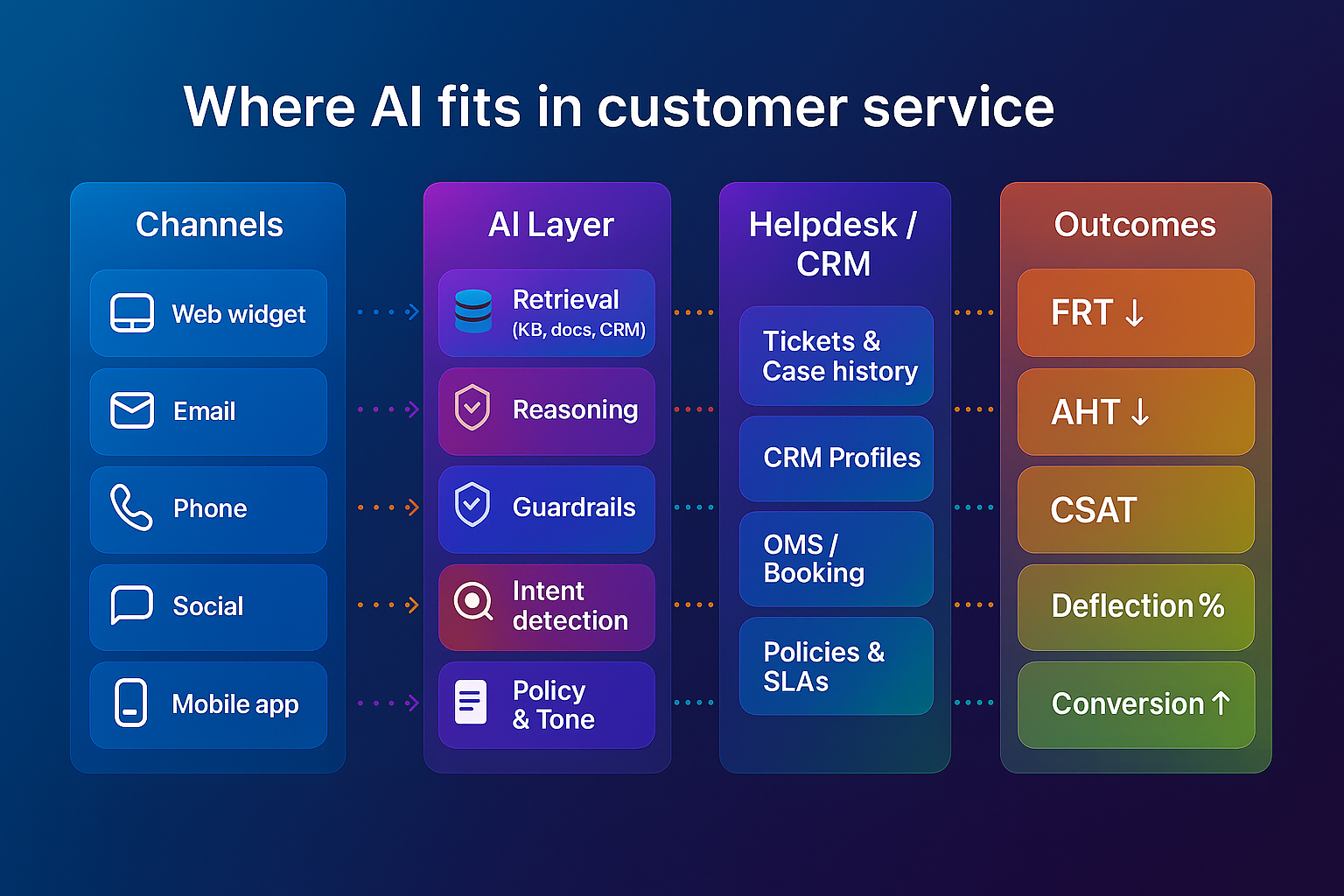 Where AI fits in customer service

Channels

Web widget

Email

Phone

Social

Mobile app

AI Layer

Retrieval (KB, docs, CRM)

Reasoning

Guardrails

Intent detection

Policy & Tone

Helpdesk / CRM

Tickets & Case history

CRM Profiles

OMS / Booking

Policies & SLAs

Outcomes

FRT ↓

AHT ↓

CSAT

Deflection %

Conversion ↑